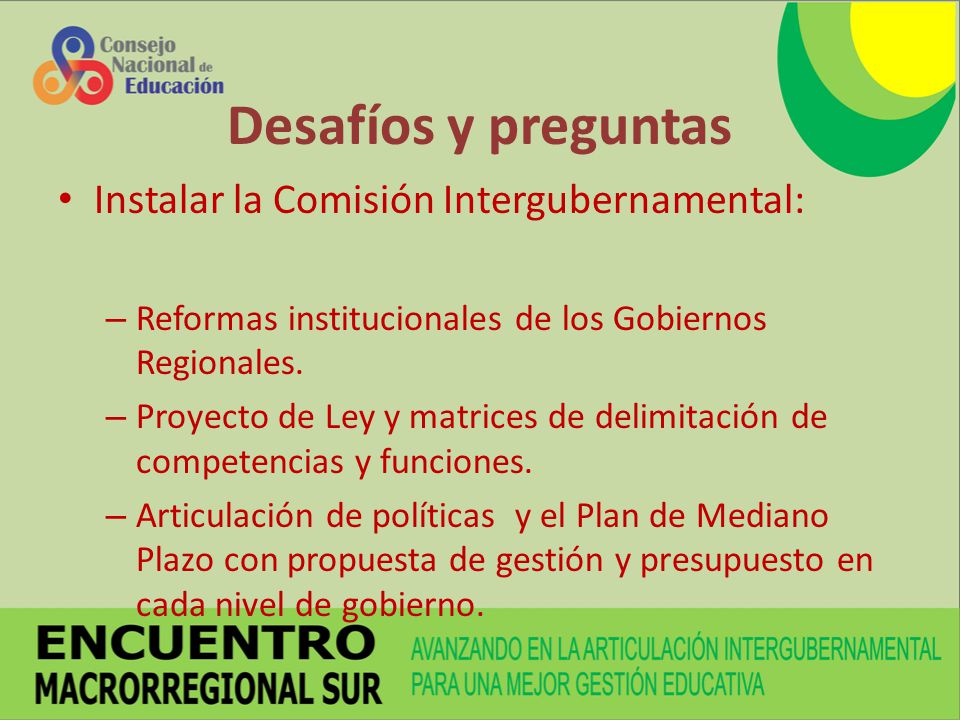 Consejo Nacional de Educación

Desafíos y preguntas

• Instalar la Comisión Intergubernamental:

– Reformas institucionales de los Gobiernos Regionales.

– Proyecto de Ley y matrices de delimitación de competencias y funciones.

– Articulación de políticas y el Plan de Mediano Plazo con propuesta de gestión y presupuesto en cada nivel de gobierno.

ENCUENTRO MACRORREGIONAL SUR

AVANZANDO EN LA ARTICULACIÓN INTERGUBERNAMENTAL PARA UNA MEJOR GESTIÓN EDUCATIVA